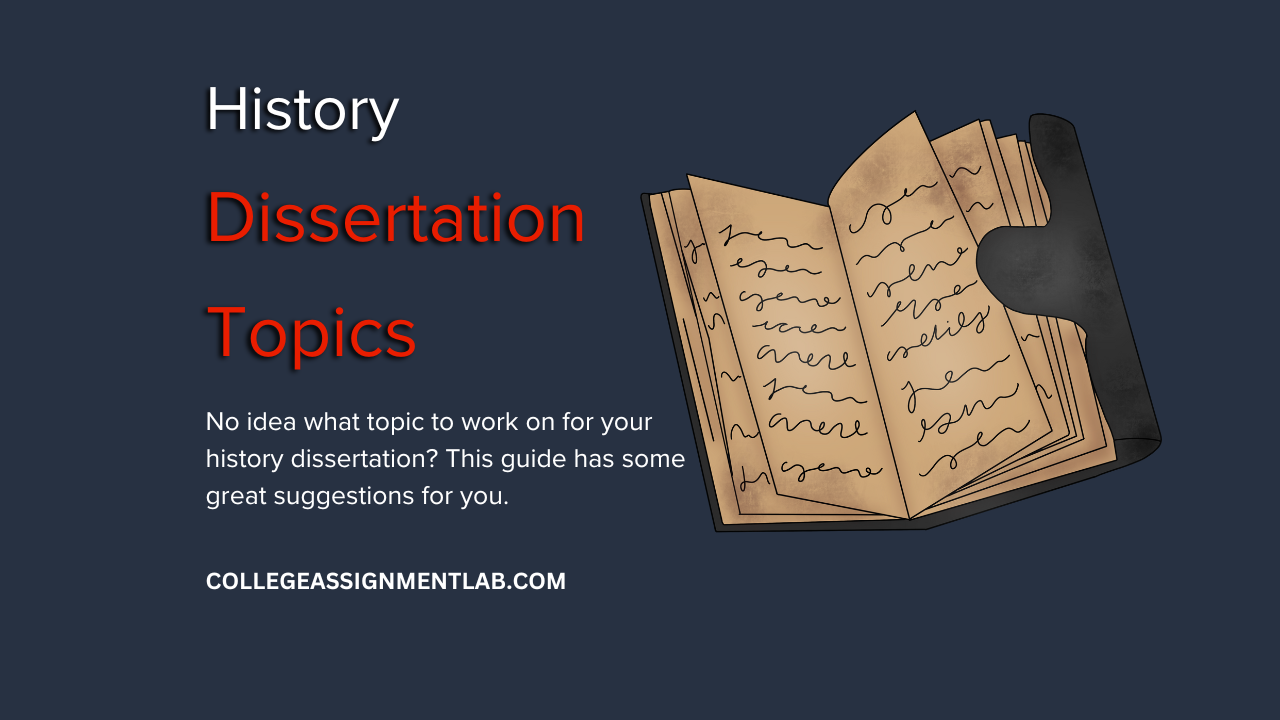 History

Dissertation

Topics

No idea what topic to work on for your history dissertation? This guide has some great suggestions for you.

COLLEGEASSIGNMENTLAB.COM